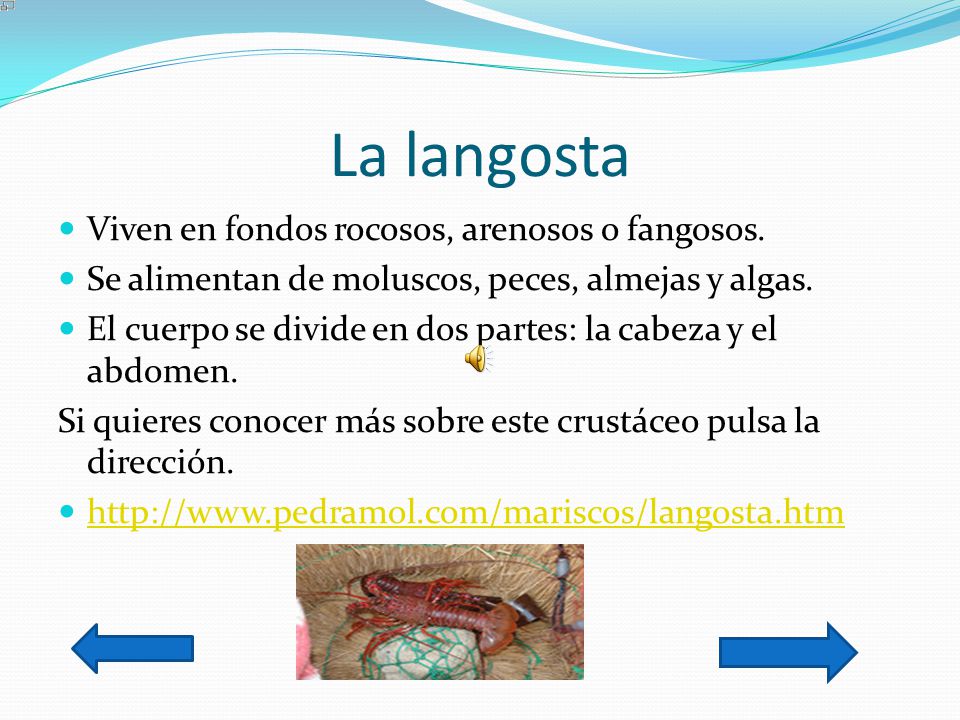 La langosta

Viven en fondos rocosos, arenosos o fangosos.

Se alimentan de moluscos, peces, almejas y algas.

El cuerpo se divide en dos partes: la cabeza y el abdomen.

Si quieres conocer más sobre este crustáceo pulsa la dirección.

http://www.pedramol.com/mariscos/langosta.htm